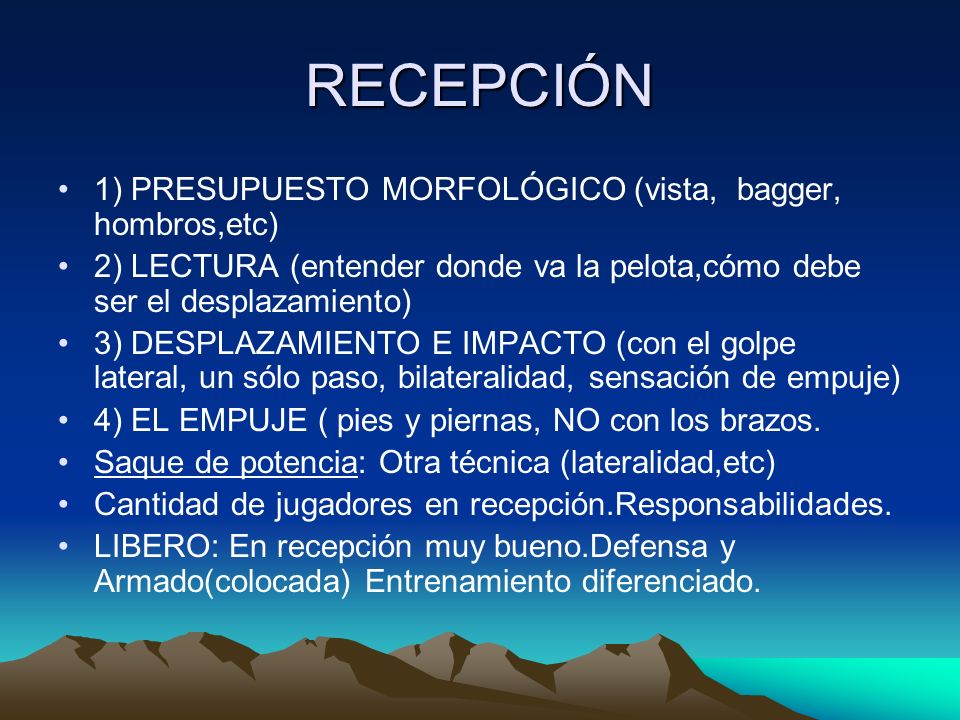 RECEPCIÓN

• 1) PRESUPUESTO MORFOLÓGICO (vista, bagger, hombros,etc)
• 2) LECTURA (entender donde va la pelota,cómo debe ser el desplazamiento)
• 3) DESPLAZAMIENTO E IMPACTO (con el golpe lateral, un sólo paso, bilateralidad, sensación de empuje)
• 4) EL EMPUJE ( pies y piernas, NO con los brazos.
• Saque de potencia: Otra técnica (lateralidad,etc)
• Cantidad de jugadores en recepción.Responsabilidades.
• LIBERO: En recepción muy bueno.Defensa y Armado(colocada) Entrenamiento diferenciado.